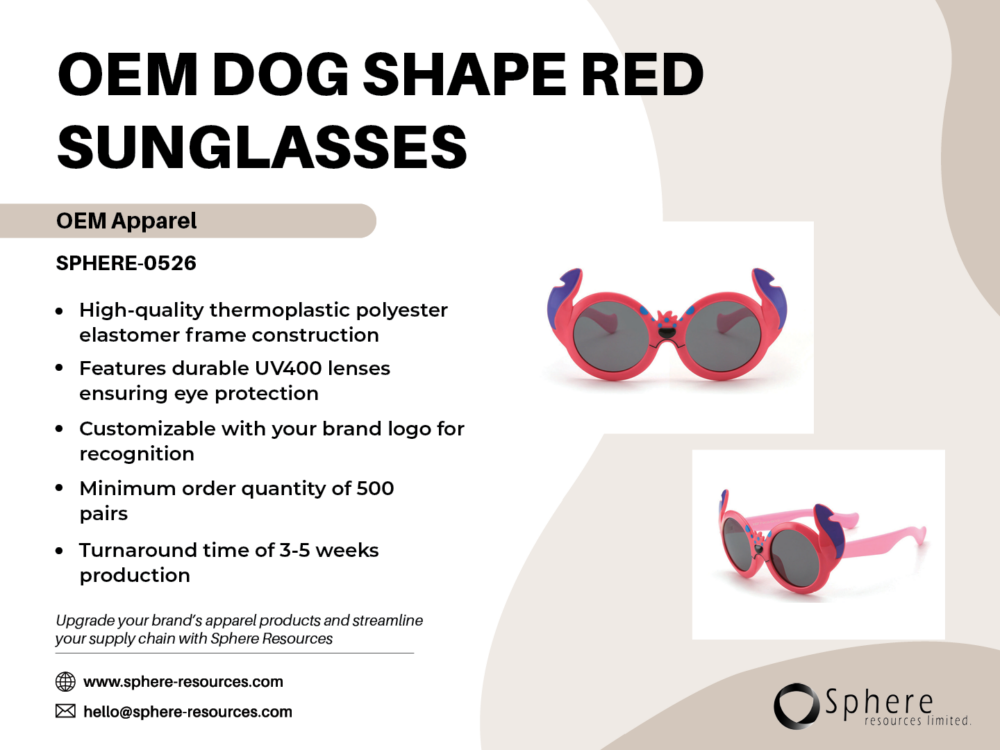 OEM DOG SHAPE RED SUNGLASSES

OEM Apparel

SPHERE-0526

• High-quality thermoplastic polyester elastomer frame construction
• Features durable UV400 lenses ensuring eye protection
• Customizable with your brand logo for recognition
• Minimum order quantity of 500 pairs
• Turnaround time of 3-5 weeks production

Upgrade your brand's apparel products and streamline your supply chain with Sphere Resources

www.sphere-resources.com

hello@sphere-resources.com

Sphere resources limited.